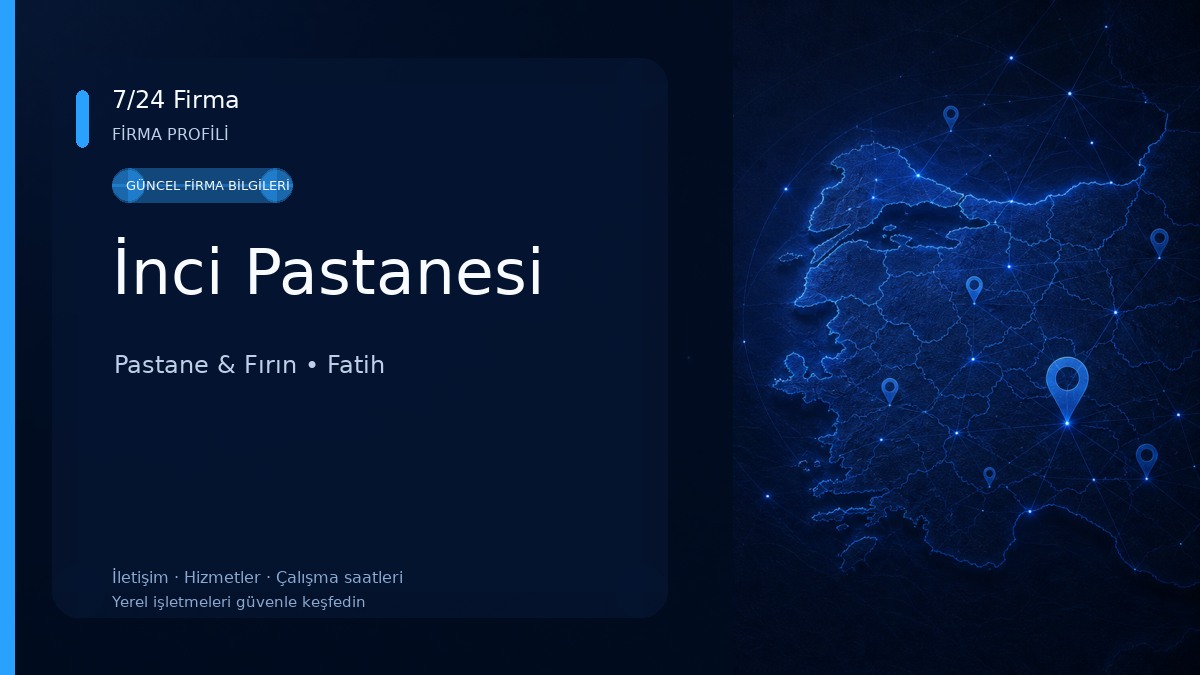 7/24 Firma
FİRMA PROFİLİ

GÜNCEL FİRMA BİLGİLERİ

İnci Pastanesi

Pastane & Fırın • Fatih

İletişim · Hizmetler · Çalışma saatleri
Yerel işletmeleri güvenle keşfedin